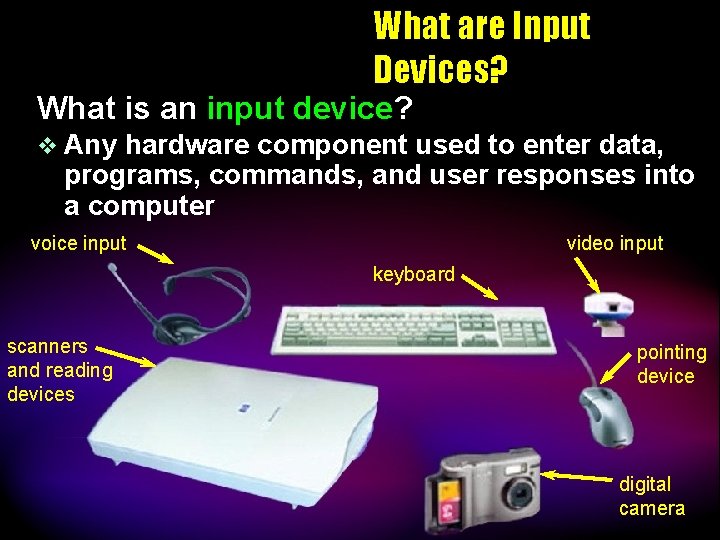 What are Input Devices?

What is an input device?

❖ Any hardware component used to enter data, programs, commands, and user responses into a computer

voice input

keyboard

video input

scanners and reading devices

pointing device

digital camera